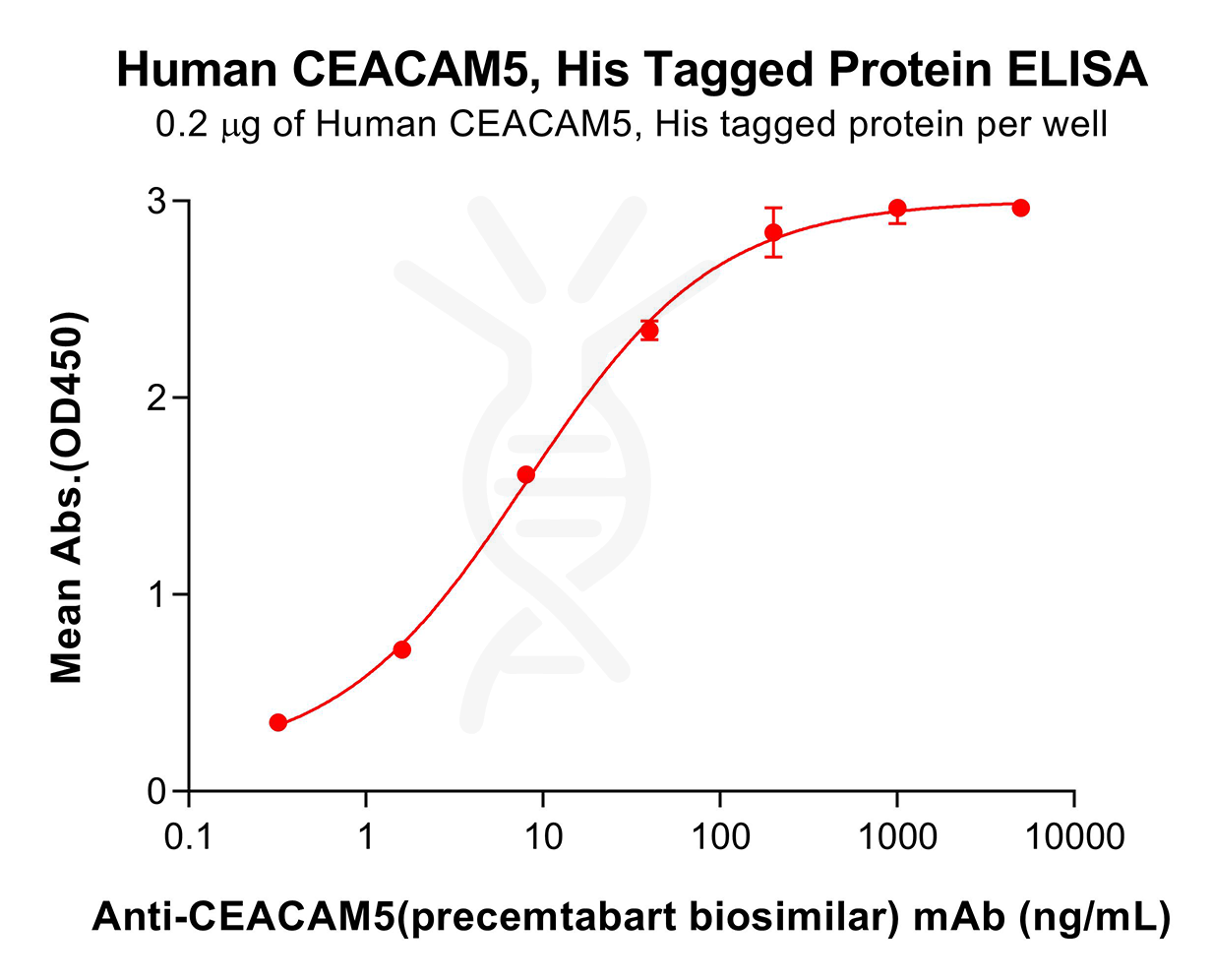 Human CEACAM5, His Tagged Protein ELISA
0.2 μg of Human CEACAM5, His tagged protein per well

Mean Abs.(OD450)

3
2
1
0

0.1
1
10
100
1000
10000

Anti-CEACAM5(precemtabart biosimilar) mAb (ng/mL)